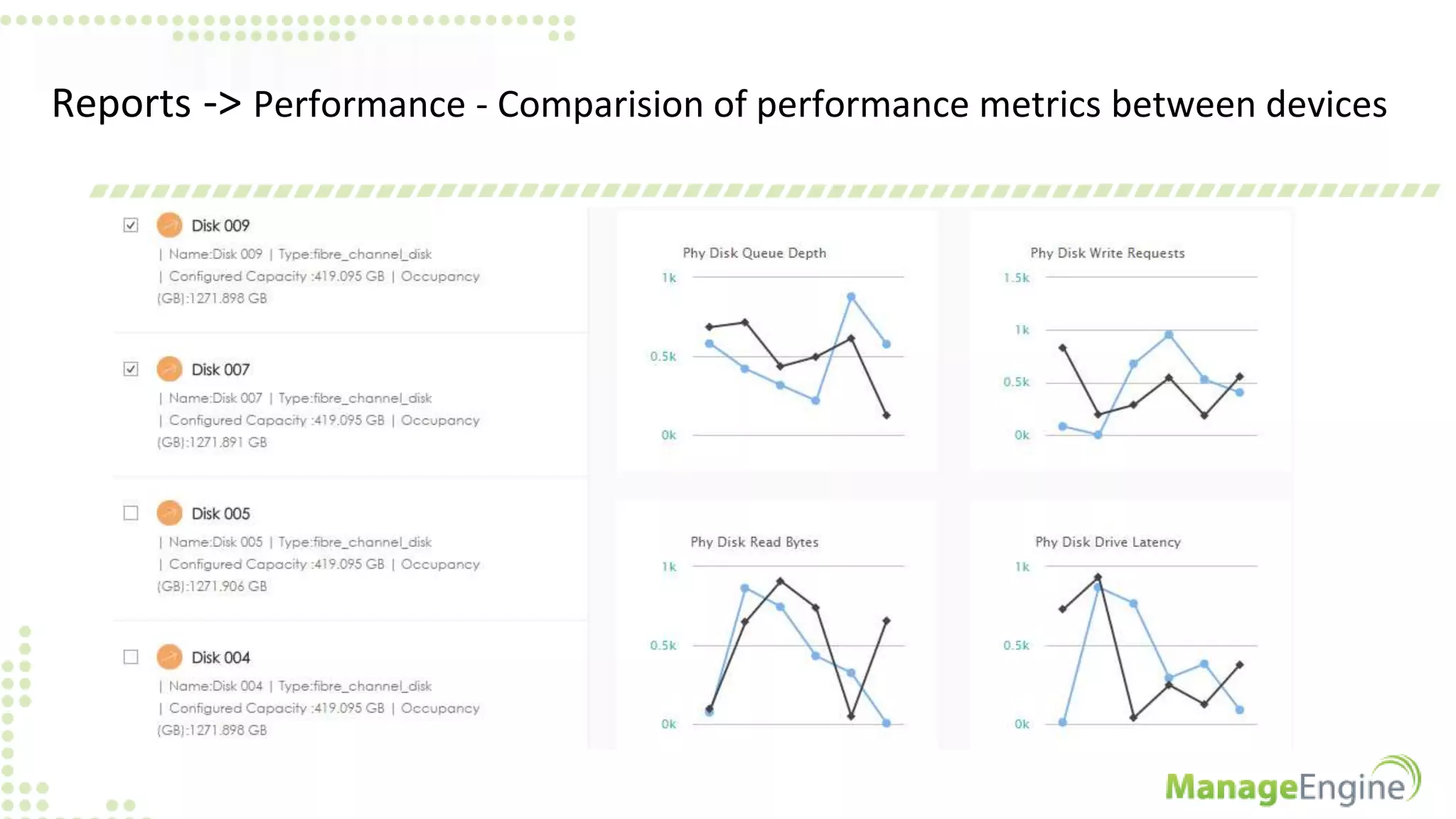 Reports -> Performance - Comparision of performance metrics between devices

Disk 009
| Name:Disk 009 | Type:fibre_channel_disk | Configured Capacity :419.095 GB | Occupancy (GB):1271.898 GB

Disk 007
| Name:Disk 007 | Type:fibre_channel_disk | Configured Capacity :419.095 GB | Occupancy (GB):1271.891 GB

Disk 005
| Name:Disk 005 | Type:fibre_channel_disk | Configured Capacity :419.095 GB | Occupancy (GB):1271.906 GB

Disk 004
| Name:Disk 004 | Type:fibre_channel_disk | Configured Capacity :419.095 GB | Occupancy (GB):1271.898 GB

Phy Disk Queue Depth
1k
0.5k
0k

Phy Disk Write Requests
1.5k
1k
0.5k
0k

Phy Disk Read Bytes
1k
0.5k
0k

Phy Disk Drive Latency
1k
0.5k
0k

ManageEngine